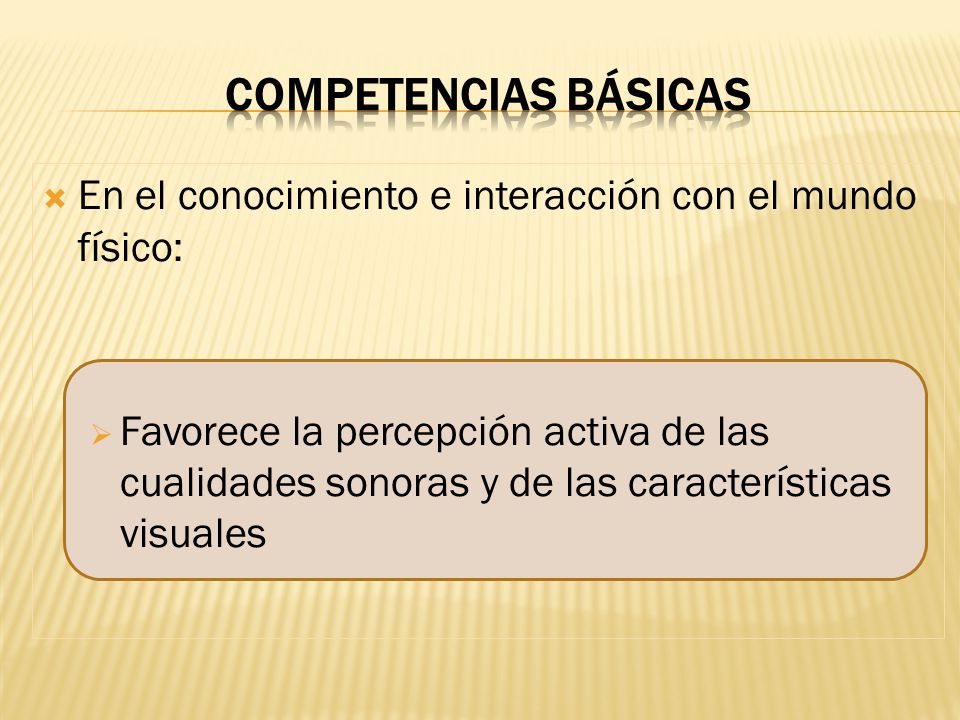 COMPETENCIAS BÁSICAS

En el conocimiento e interacción con el mundo físico:

Favorece la percepción activa de las cualidades sonoras y de las características visuales